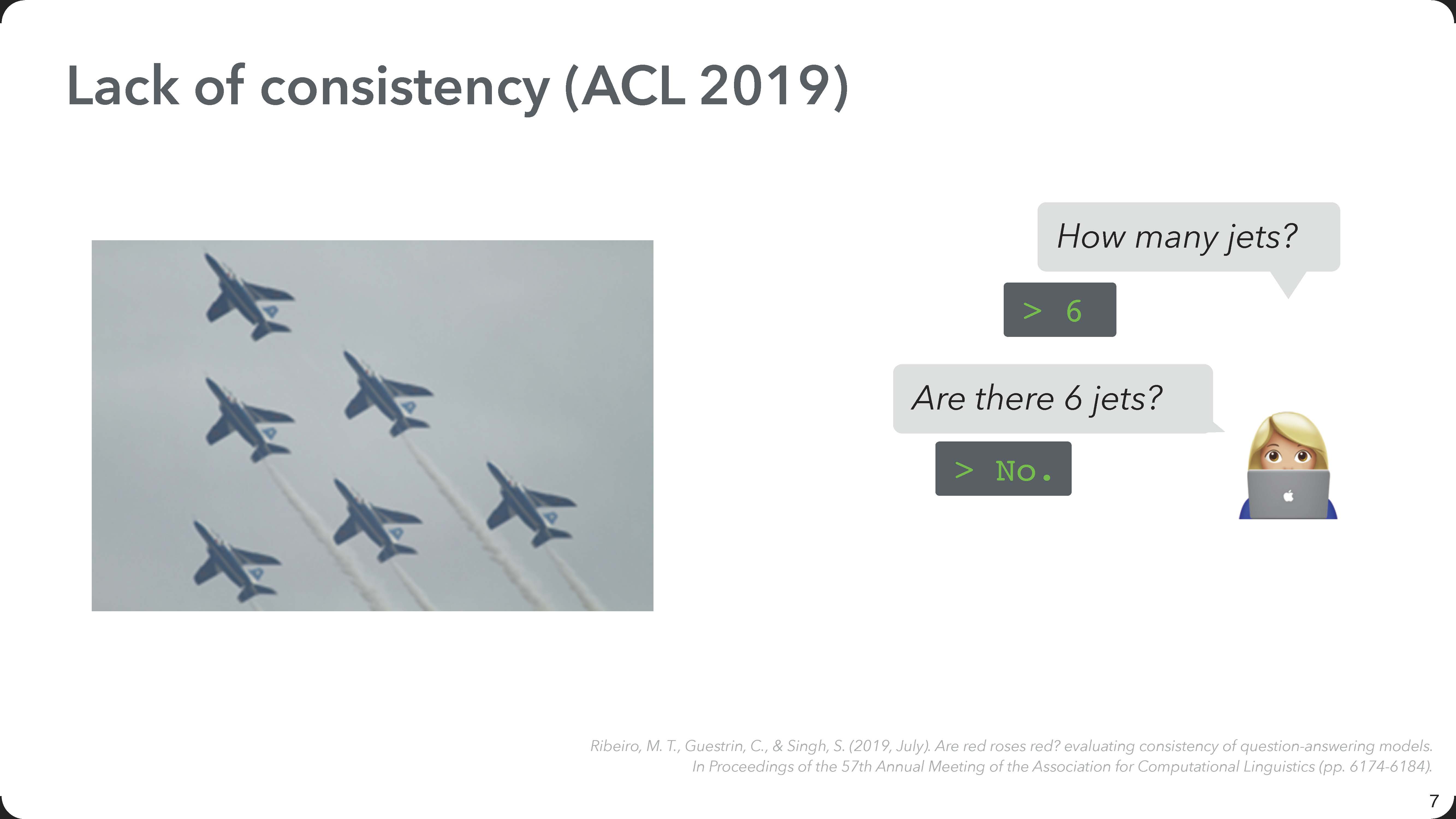 Lack of consistency (ACL 2019)

How many jets?

> 6

Are there 6 jets?

> No.

Ribeiro, M. T., Guestrin, C., & Singh, S. (2019, July). Are red roses red? evaluating consistency of question-answering models. In Proceedings of the 57th Annual Meeting of the Association for Computational Linguistics (pp. 6174-6184).

7